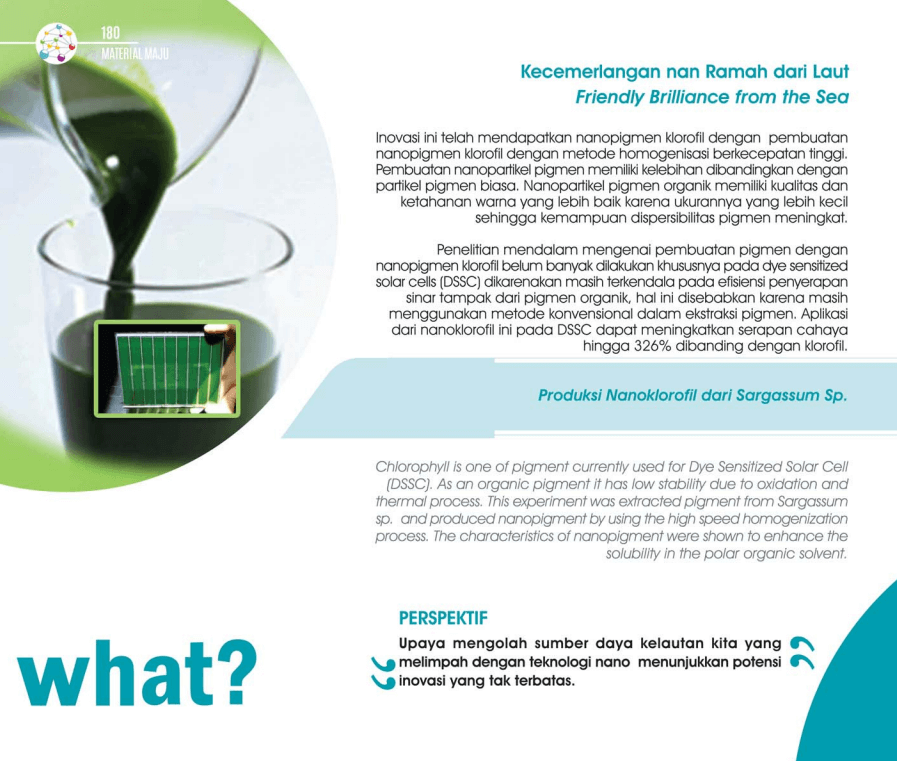 180
MATERIAL MAJU

Kecemerlangan nan Ramah dari Laut
Friendly Brilliance from the Sea

Inovasi ini telah mendapatkan nanopigmen klorofil dengan pembuatan nanopigmen klorofil dengan metode homogenisasi berkecepatan tinggi. Pembuatan nanopartikel pigmen memiliki kelebihan dibandingkan dengan partikel pigmen biasa. Nanopartikel pigmen organik memiliki kualitas dan ketahanan warna yang lebih baik karena ukurannya yang lebih kecil sehingga kemampuan dispersibilitas pigmen meningkat.

Penelitian mendalam mengenai pembuatan pigmen dengan nanopigmen klorofil belum banyak dilakukan khususnya pada dye sensitized solar cells (DSSC) dikarenakan masih terkendala pada efisiensi penyerapan sinar tampak dari pigmen organik, hal ini disebabkan karena masih menggunakan metode konvensional dalam ekstraksi pigmen. Aplikasi dari nanoklorofil ini pada DSSC dapat meningkatkan serapan cahaya hingga 326% dibanding dengan klorofil.

Produksi Nanoklorofil dari Sargassum Sp.

Chlorophyll is one of pigment currently used for Dye Sensitized Solar Cell (DSSC). As an organic pigment it has low stability due to oxidation and thermal process. This experiment was extracted pigment from Sargassum sp. and produced nanopigment by using the high speed homogenization process. The characteristics of nanopigment were shown to enhance the solubility in the polar organic solvent.

PERSPEKTIF
Upaya mengolah sumber daya kelautan kita yang melimpah dengan teknologi nano menunjukkan potensi inovasi yang tak terbatas.

what?